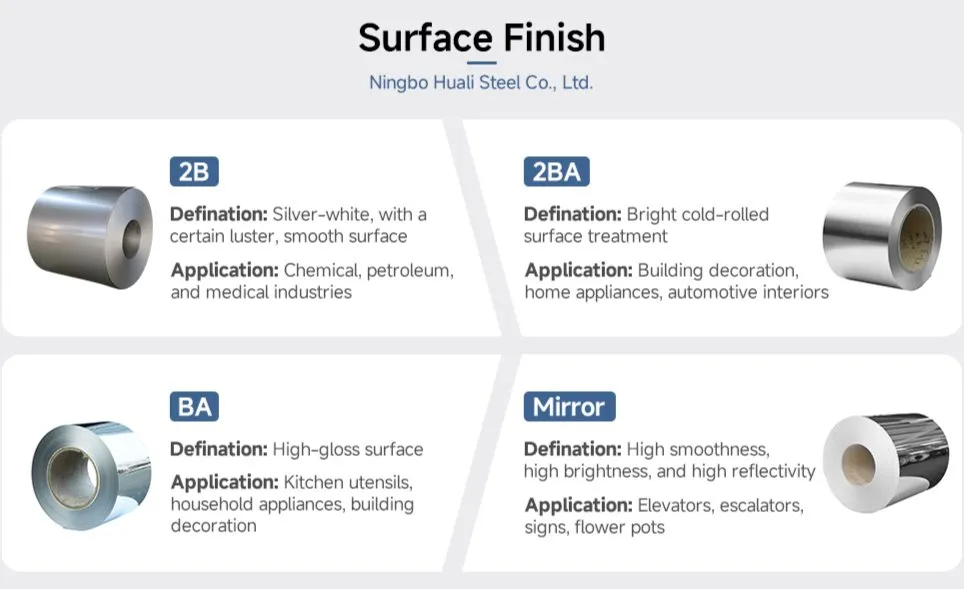 Surface Finish

Ningbo Huali Steel Co., Ltd.

2B

Defination: Silver-white, with a certain luster, smooth surface

Application: Chemical, petroleum, and medical industries

2BA

Defination: Bright cold-rolled surface treatment

Application: Building decoration, home appliances, automotive interiors

BA

Defination: High-gloss surface

Application: Kitchen utensils, household appliances, building decoration

Mirror

Defination: High smoothness, high brightness, and high reflectivity

Application: Elevators, escalators, signs, flower pots